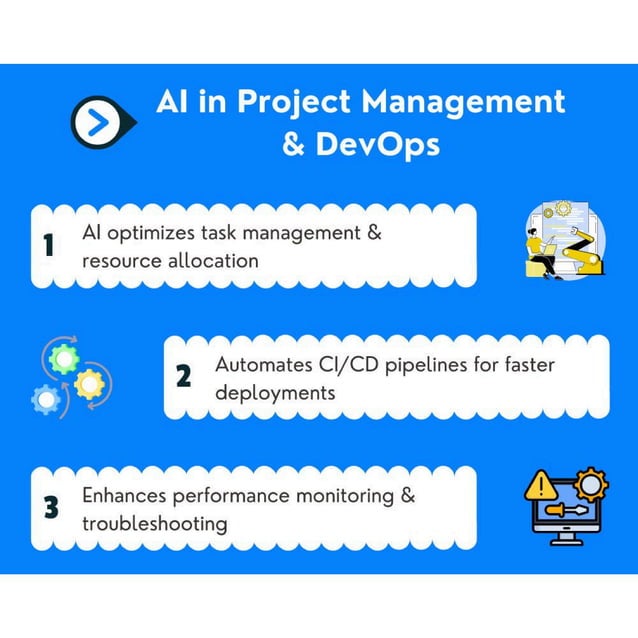 AI in Project Management & DevOps

1 AI optimizes task management & resource allocation

2 Automates CI/CD pipelines for faster deployments

3 Enhances performance monitoring & troubleshooting